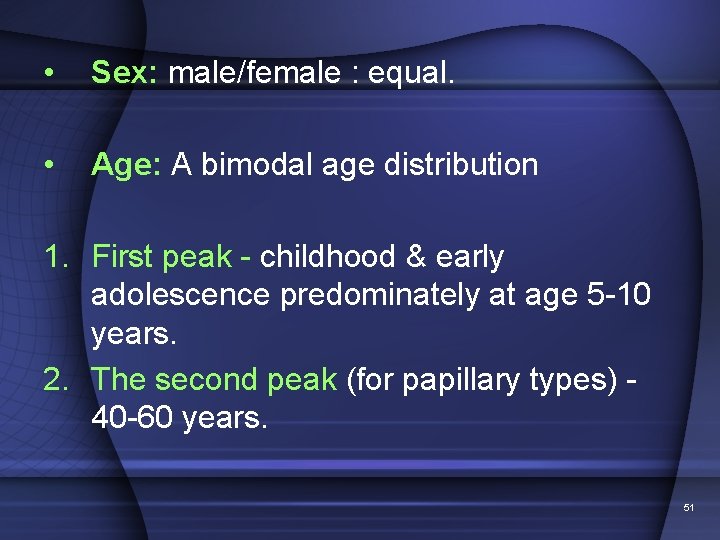 • Sex: male/female : equal.

• Age: A bimodal age distribution

1. First peak - childhood & early adolescence predominately at age 5-10 years.
2. The second peak (for papillary types) - 40-60 years.

51